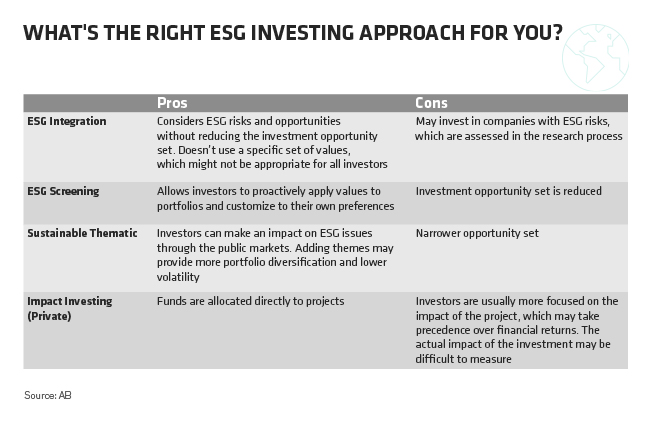 WHAT'S THE RIGHT ESG INVESTING APPROACH FOR YOU?

| | Pros | Cons |
|---|---|---|
| ESG Integration | Considers ESG risks and opportunities without reducing the investment opportunity set. Doesn't use a specific set of values, which might not be appropriate for all investors | May invest in companies with ESG risks, which are assessed in the research process |
| ESG Screening | Allows investors to proactively apply values to portfolios and customize to their own preferences | Investment opportunity set is reduced |
| Sustainable Thematic | Investors can make an impact on ESG issues through the public markets. Adding themes may provide more portfolio diversification and lower volatility | Narrower opportunity set |
| Impact Investing (Private) | Funds are allocated directly to projects | Investors are usually more focused on the impact of the project, which may take precedence over financial returns. The actual impact of the investment may be difficult to measure |

Source: AB